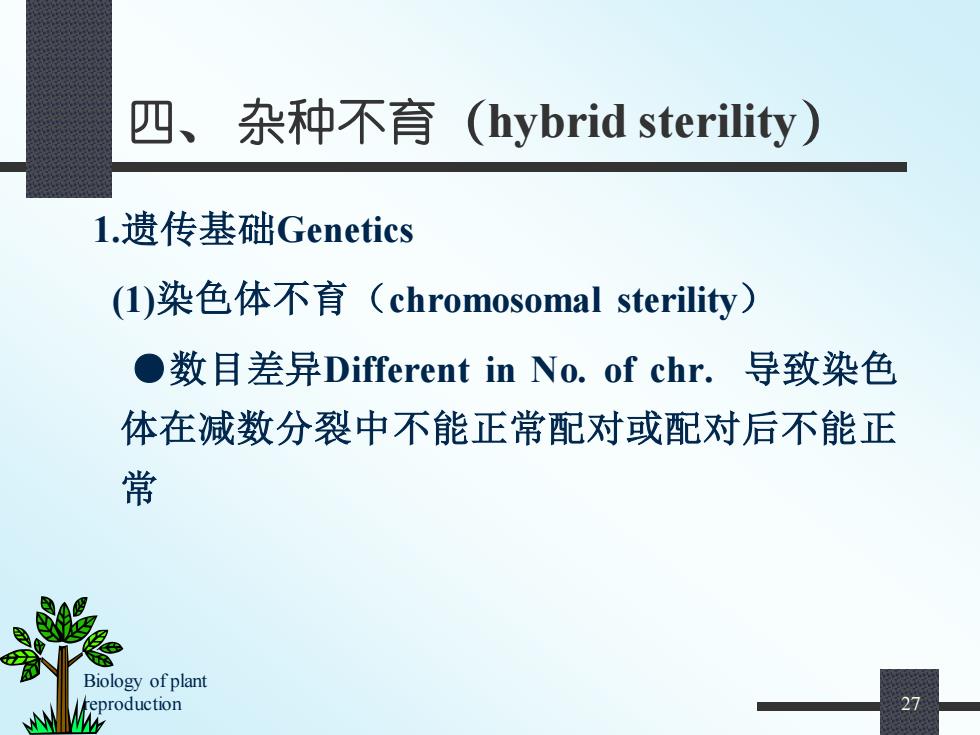 四、杂种不育（hybrid sterility）

1.遗传基础Genetics

(1)染色体不育（chromosomal sterility）

●数目差异Different in No. of chr. 导致染色体在减数分裂中不能正常配对或配对后不能正常

Biology of plant reproduction

27